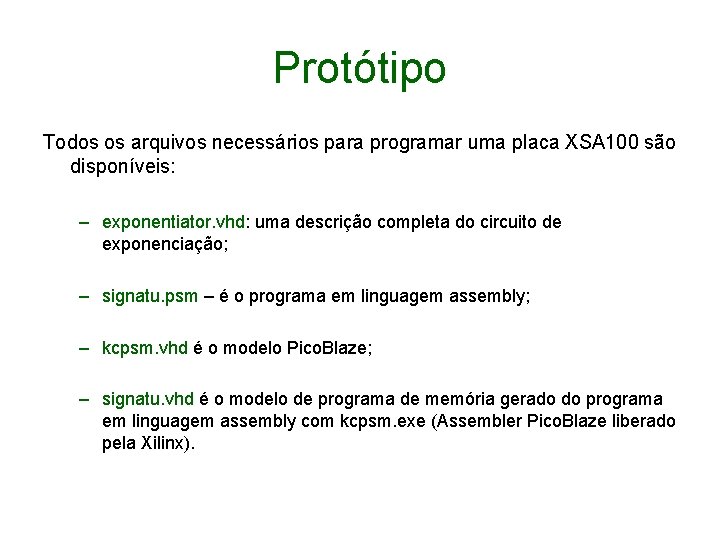 Protótipo

Todos os arquivos necessários para programar uma placa XSA100 são disponíveis:

– exponentiator.vhd: uma descrição completa do circuito de exponenciação;

– signatu.psm – é o programa em linguagem assembly;

– kcpsm.vhd é o modelo PicoBlaze;

– signatu.vhd é o modelo de programa de memória gerado do programa em linguagem assembly com kcpsm.exe (Assembler PicoBlaze liberado pela Xilinx).